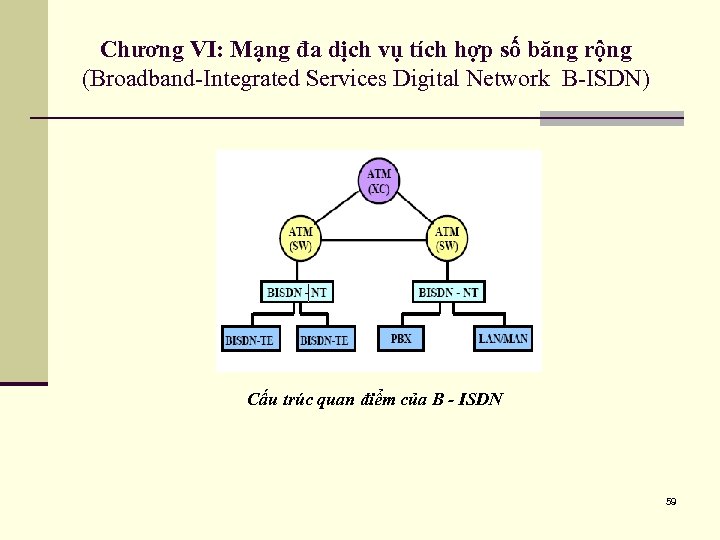 Chương VI: Mạng đa dịch vụ tích hợp số băng rộng
(Broadband-Integrated Services Digital Network B-ISDN)

ATM
(XC)

ATM
(SW)

ATM
(SW)

BISDN - NT

BISDN - NT

BISDN-TE

BISDN-TE

PBX

LAN/MAN

Cấu trúc quan điểm của B - ISDN

59